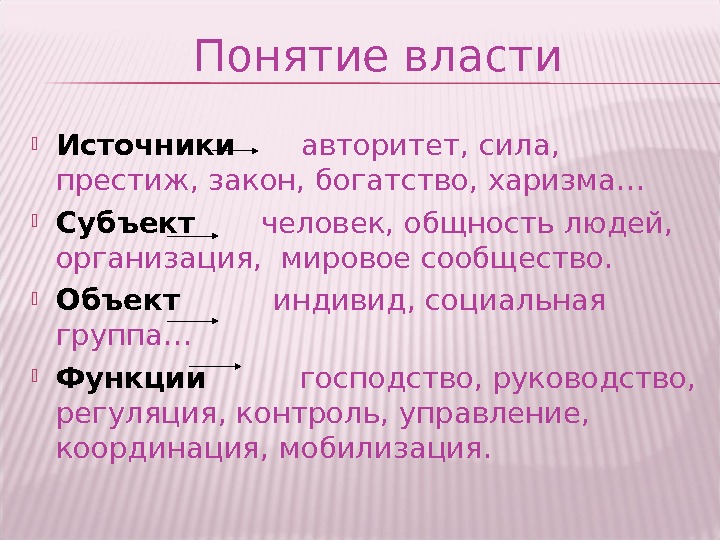 Понятие власти

Источники авторитет, сила, престиж, закон, богатство, харизма…

Субъект человек, общность людей, организация, мировое сообщество.

Объект индивид, социальная группа…

Функции господство, руководство, регуляция, контроль, управление, координация, мобилизация.